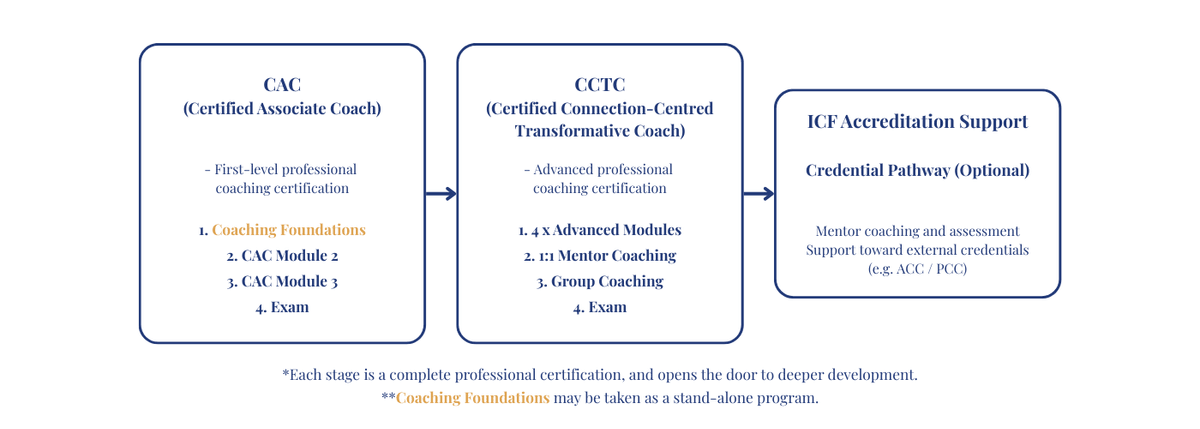 CAC
(Certified Associate Coach)

- First-level professional coaching certification

1. Coaching Foundations
2. CAC Module 2
3. CAC Module 3
4. Exam

CCTC
(Certified Connection-Centred Transformative Coach)

- Advanced professional coaching certification

1. 4 x Advanced Modules
2. 1:1 Mentor Coaching
3. Group Coaching
4. Exam

ICF Accreditation Support

Credential Pathway (Optional)

Mentor coaching and assessment
Support toward external credentials
(e.g. ACC / PCC)

*Each stage is a complete professional certification, and opens the door to deeper development.
**Coaching Foundations may be taken as a stand-alone program.